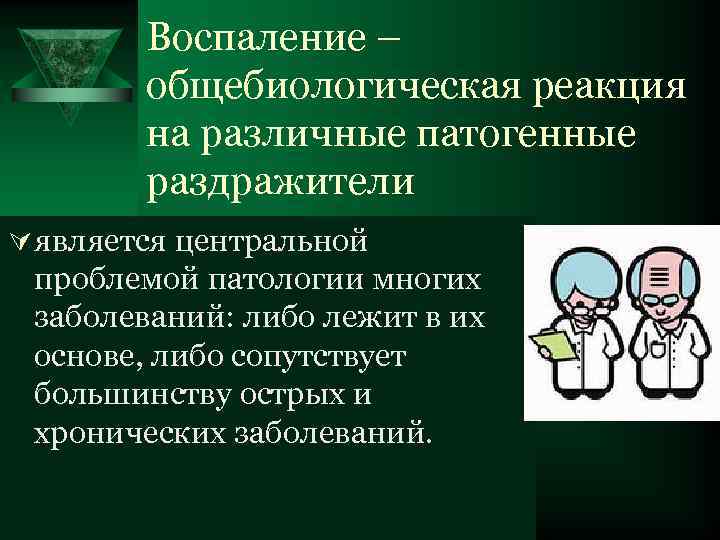 Воспаление – общебиологическая реакция на различные патогенные раздражители

является центральной проблемой патологии многих заболеваний: либо лежит в их основе, либо сопутствует большинству острых и хронических заболеваний.